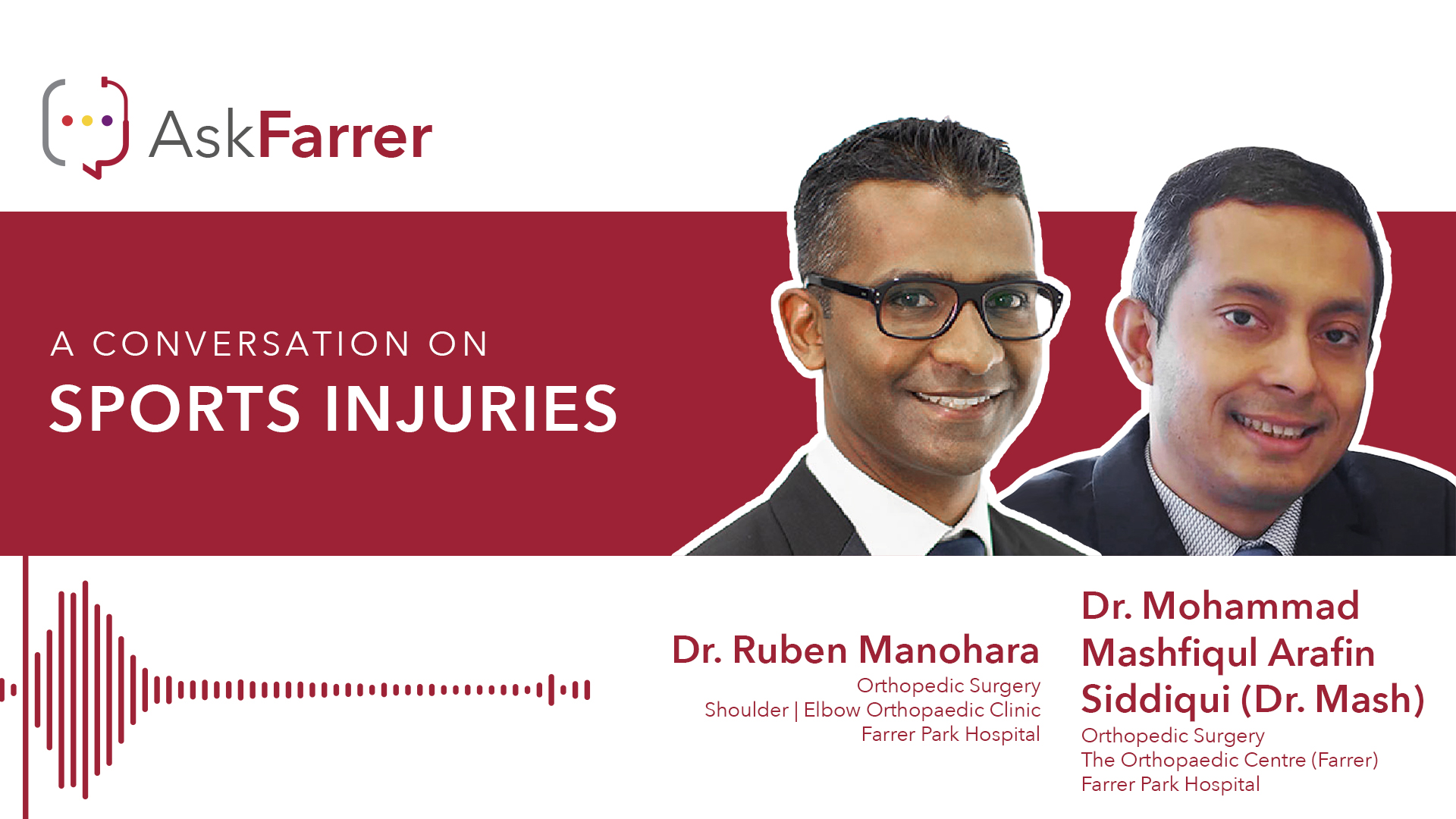 AskFarrer

A CONVERSATION ON
SPORTS INJURIES

Dr. Ruben Manohara
Orthopedic Surgery
Shoulder | Elbow Orthopaedic Clinic
Farrer Park Hospital

Dr. Mohammad Mashfiqul Arafin Siddiqui (Dr. Mash)
Orthopedic Surgery
The Orthopaedic Centre (Farrer)
Farrer Park Hospital